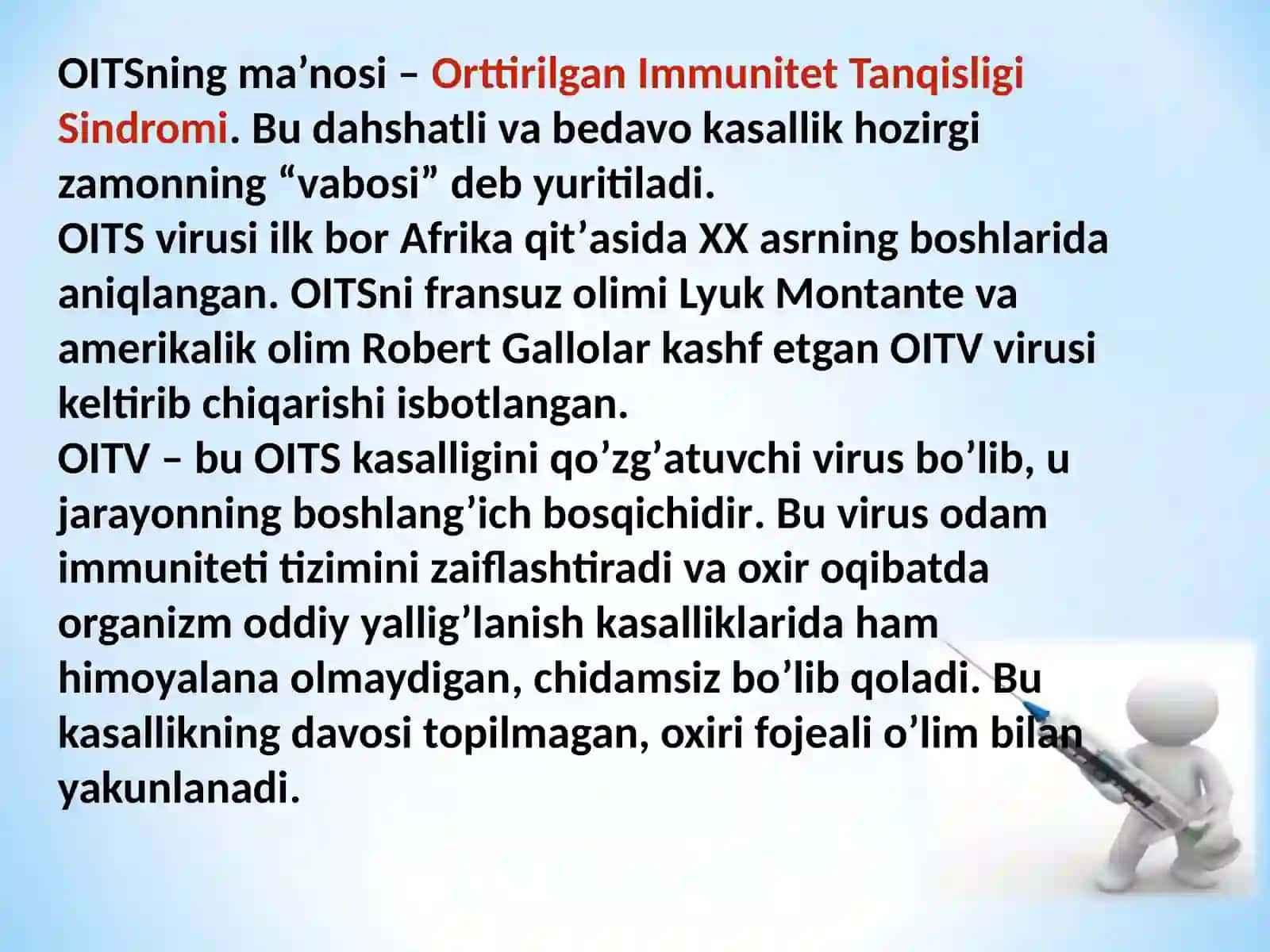 OITSning ma’nosi – Orttirilgan Immunitet Tanqisligi Sindromi. Bu dahshatli va bedavo kasallik hozirgi zamonning “vabosi” deb yuritiladi.
OITS virusi ilk bor Afrika qit’asida XX asrning boshlarida aniqlangan. OITSni fransuz olimi Lyuk Montante va amerikalik olim Robert Gallolar kashf etgan OITV virusi keltirib chiqarishi isbotlangan.
OITV – bu OITS kasalligini qo’zg’atuvchi virus bo’lib, u jarayonning boshlang’ich bosqichidir. Bu virus odam immuniteti tizimini zaiflashtiradi va oxir oqibatda organizm oddiy yallig’lanish kasalliklarida ham himoyalana olmaydigan, chidamsiz bo’lib qoladi. Bu kasallikning davosi topilmagan, oxiri fojeali o’lim bilan yakunlanadi.